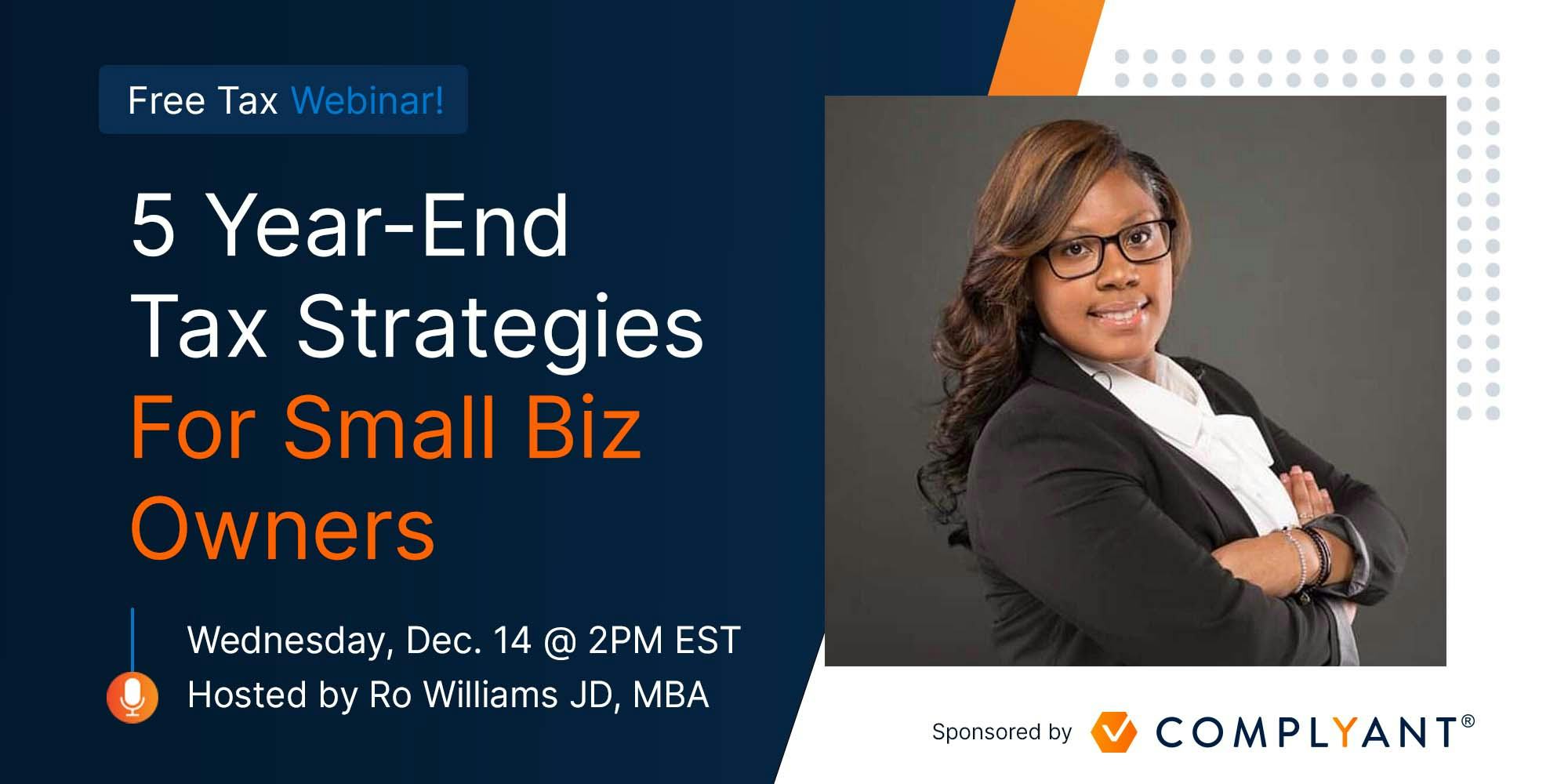 Free Tax Webinar!

5 Year-End Tax Strategies For Small Biz Owners

Wednesday, Dec. 14 @ 2PM EST
Hosted by Ro Williams JD, MBA

Sponsored by COMPLYANT®